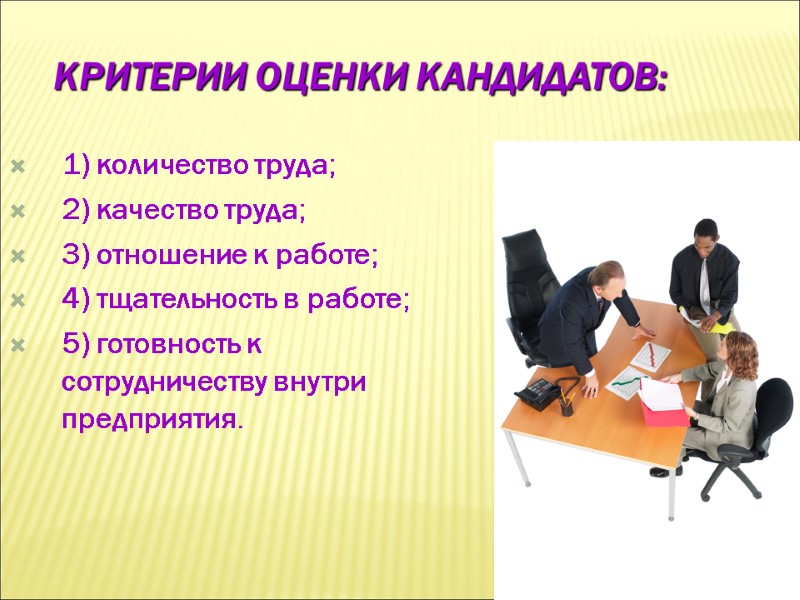 КРИТЕРИИ ОЦЕНКИ КАНДИДАТОВ:

1) количество труда;
2) качество труда;
3) отношение к работе;
4) тщательность в работе;
5) готовность к сотрудничеству внутри предприятия.